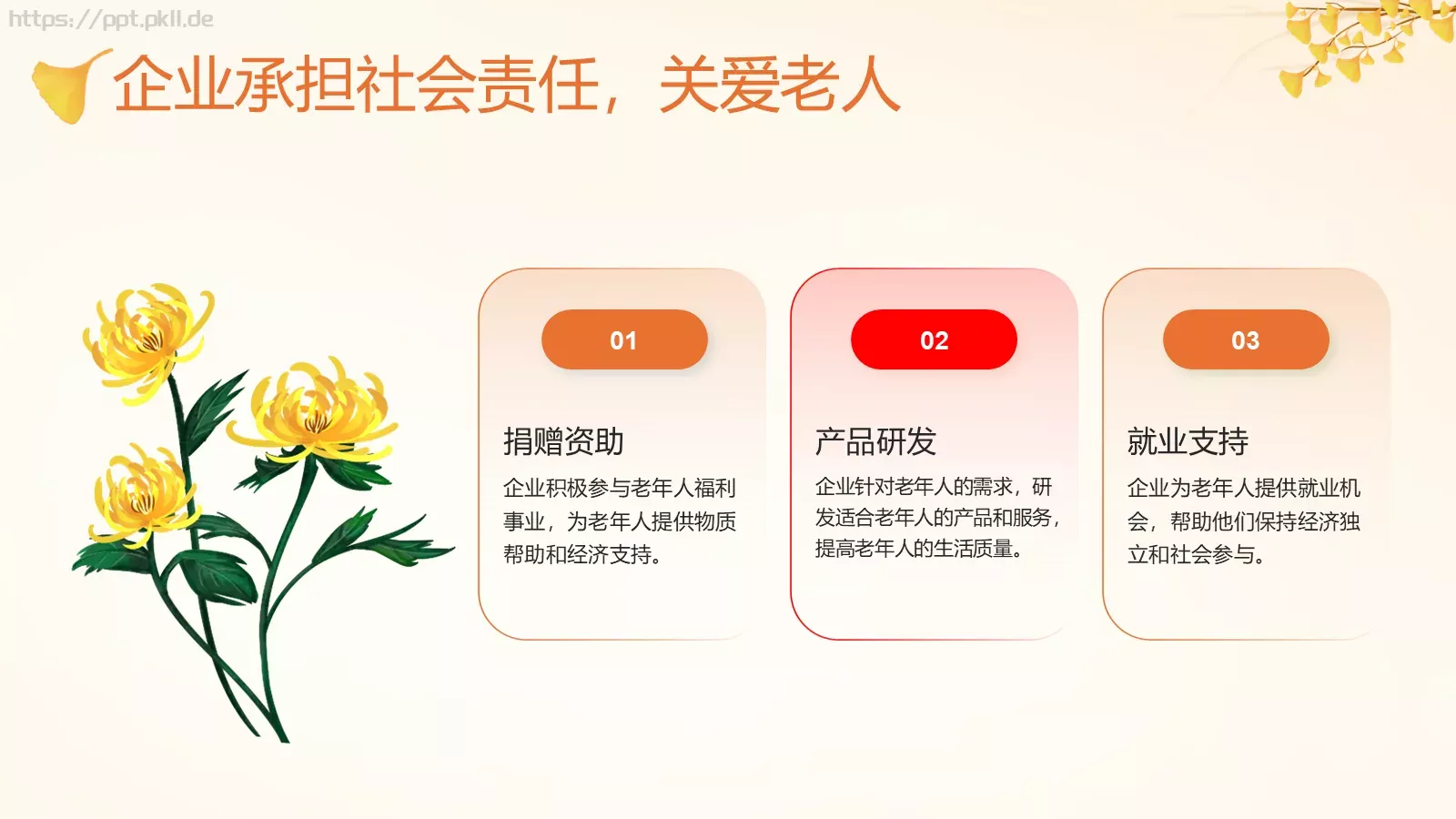 https://ppt.pkll.de

企业承担社会责任，关爱老人

01

捐赠资助

企业积极参与老年人福利事业，为老年人提供物质帮助和经济支持。

02

产品研发

企业针对老年人的需求，研发适合老年人的产品和服务，提高老年人的生活质量。

03

就业支持

企业为老年人提供就业机会，帮助他们保持经济独立和社会参与。